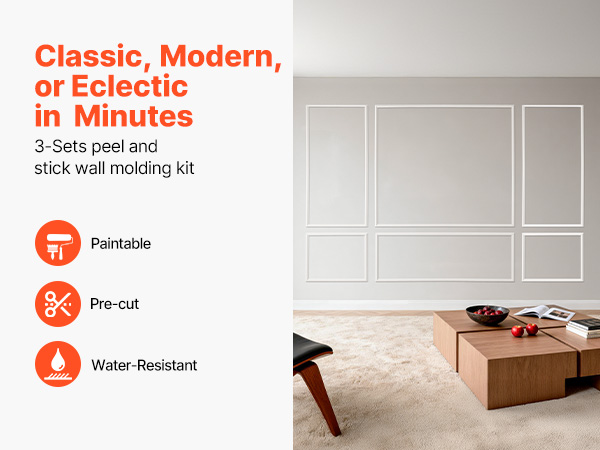 Classic, Modern, or Eclectic in Minutes

3-Sets peel and stick wall molding kit

Paintable

Pre-cut

Water-Resistant